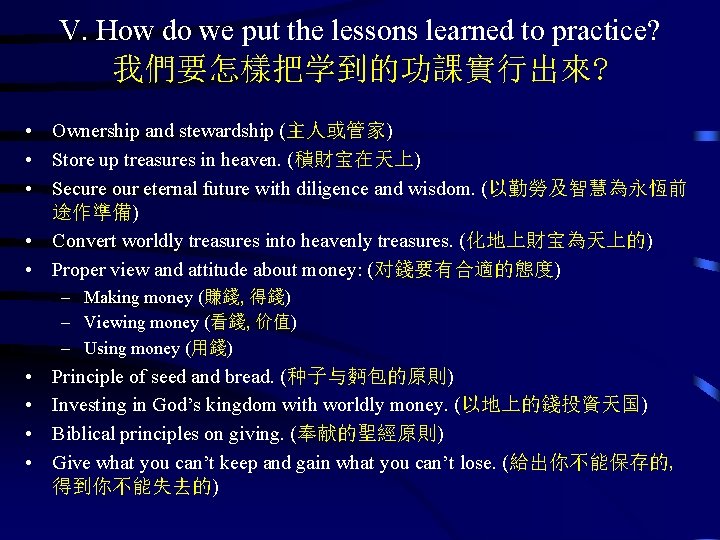 V. How do we put the lessons learned to practice?
我們要怎樣把学到的功課實行出來?

• Ownership and stewardship (主人或管家)
• Store up treasures in heaven. (積財宝在天上)
• Secure our eternal future with diligence and wisdom. (以勤勞及智慧為永恆前途作準備)
• Convert worldly treasures into heavenly treasures. (化地上財宝為天上的)
• Proper view and attitude about money: (对錢要有合適的態度)
- Making money (賺錢, 得錢)
- Viewing money (看錢, 价值)
- Using money (用錢)
• Principle of seed and bread. (种子与麪包的原則)
• Investing in God's kingdom with worldly money. (以地上的錢投資天国)
• Biblical principles on giving. (奉献的聖經原則)
• Give what you can't keep and gain what you can't lose. (給出你不能保存的, 得到你不能失去的)